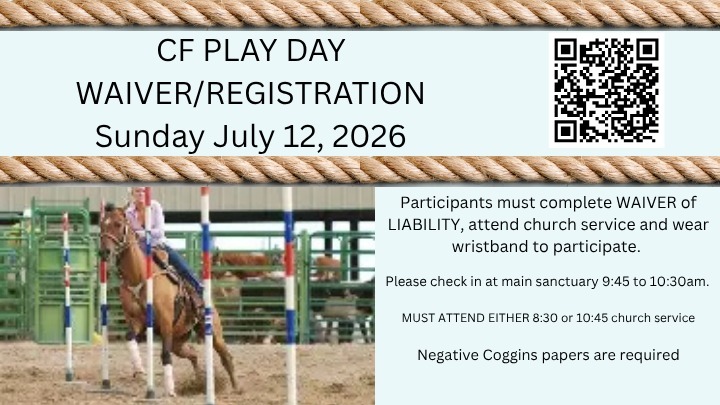 CF PLAY DAY
WAIVER/REGISTRATION
Sunday July 12, 2026

Participants must complete WAIVER of LIABILITY, attend church service and wear wristband to participate.

Please check in at main sanctuary 9:45 to 10:30am.

MUST ATTEND EITHER 8:30 or 10:45 church service

Negative Coggins papers are required